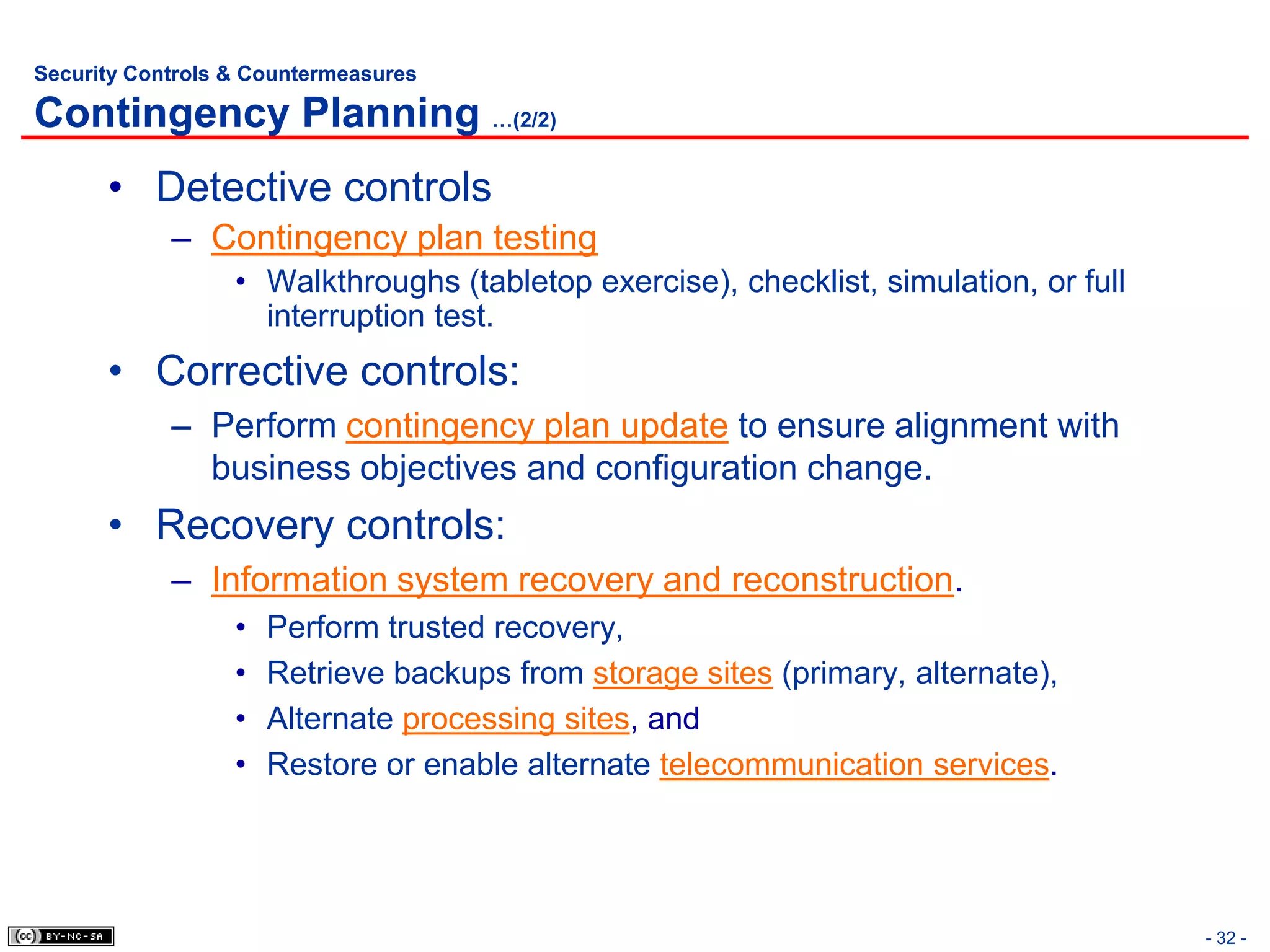 Security Controls & Countermeasures
Contingency Planning …(2/2)

• Detective controls
 – Contingency plan testing
  • Walkthroughs (tabletop exercise), checklist, simulation, or full interruption test.
• Corrective controls:
 – Perform contingency plan update to ensure alignment with business objectives and configuration change.
• Recovery controls:
 – Information system recovery and reconstruction.
  • Perform trusted recovery,
  • Retrieve backups from storage sites (primary, alternate),
  • Alternate processing sites, and
  • Restore or enable alternate telecommunication services.

cc BY-NC-SA

- 32 -